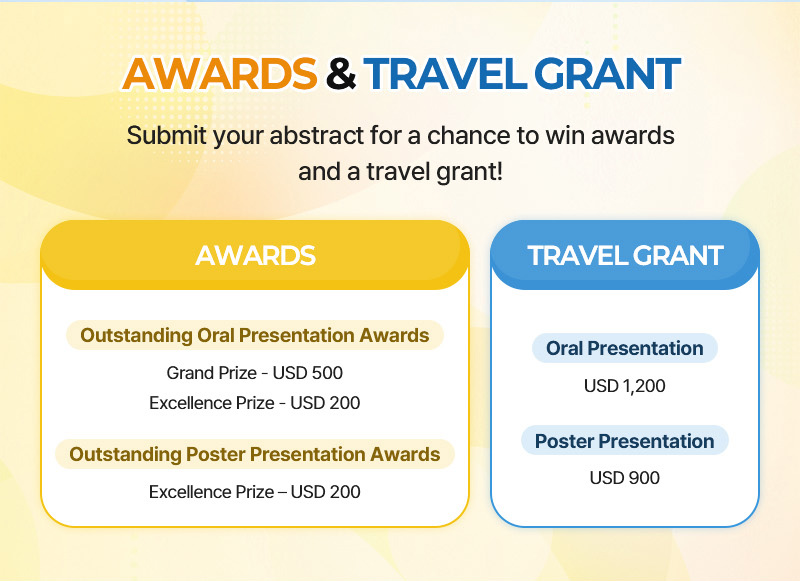 AWARDS & TRAVEL GRANT

Submit your abstract for a chance to win awards and a travel grant!

AWARDS

Outstanding Oral Presentation Awards

Grand Prize - USD 500

Excellence Prize - USD 200

Outstanding Poster Presentation Awards

Excellence Prize – USD 200

TRAVEL GRANT

Oral Presentation

USD 1,200

Poster Presentation

USD 900